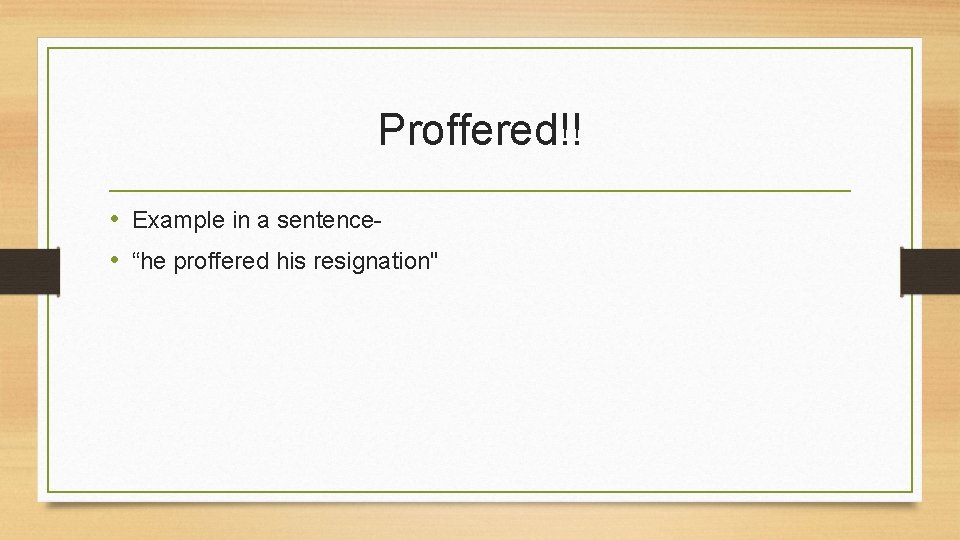 Proffered!!

• Example in a sentence-
• “he proffered his resignation"